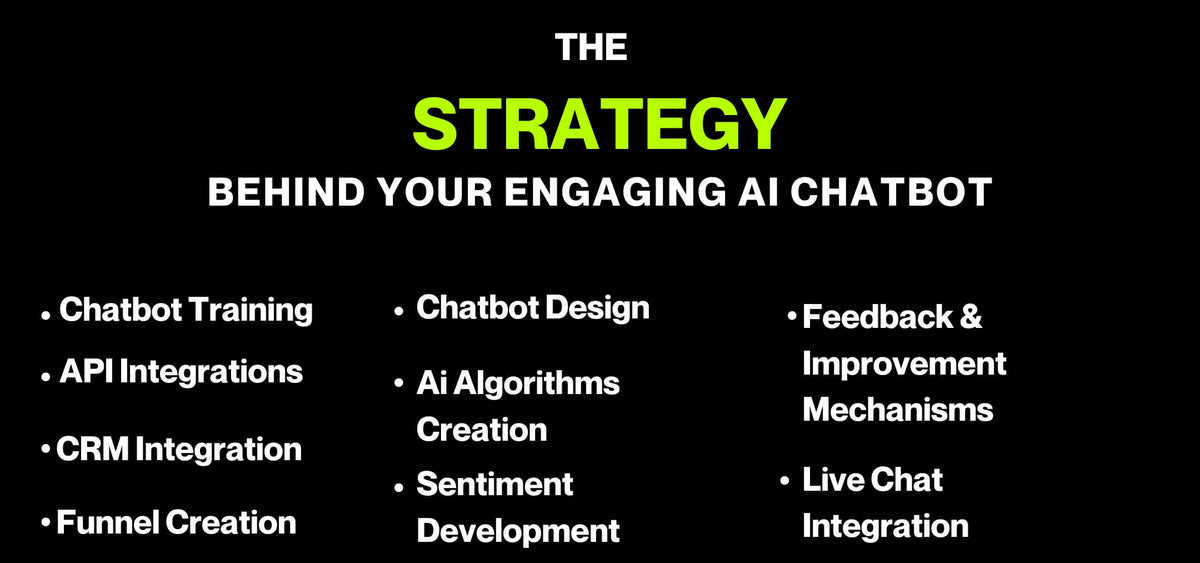 THE

STRATEGY

BEHIND YOUR ENGAGING AI CHATBOT

• Chatbot Training
• API Integrations
• CRM Integration
• Funnel Creation

• Chatbot Design
• Ai Algorithms Creation
• Sentiment Development

• Feedback & Improvement Mechanisms
• Live Chat Integration